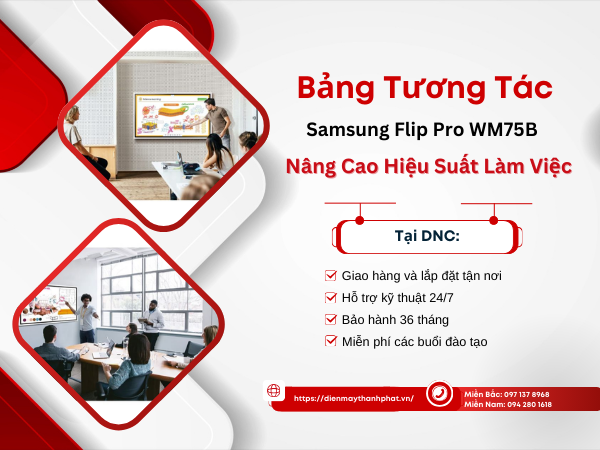 Bảng Tương Tác

Samsung Flip Pro WM75B

Nâng Cao Hiệu Suất Làm Việc

Tại DNC:

Giao hàng và lắp đặt tận nơi

Hỗ trợ kỹ thuật 24/7

Bảo hành 36 tháng

Miễn phí các buổi đào tạo

https://dienmaythanhphat.vn/

Miền Bắc: 097 137 8968
Miền Nam: 094 280 1618